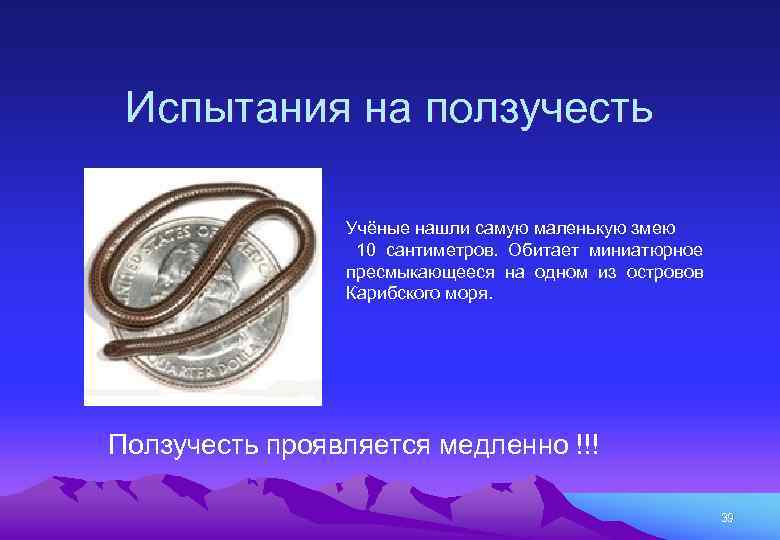 Испытания на ползучесть

UNITED STATES OF AMERICA

QUARTER DOLLAR

Учёные нашли самую маленькую змею 10 сантиметров. Обитает миниатюрное пресмыкающееся на одном из островов Карибского моря.

Ползучесть проявляется медленно !!!

39